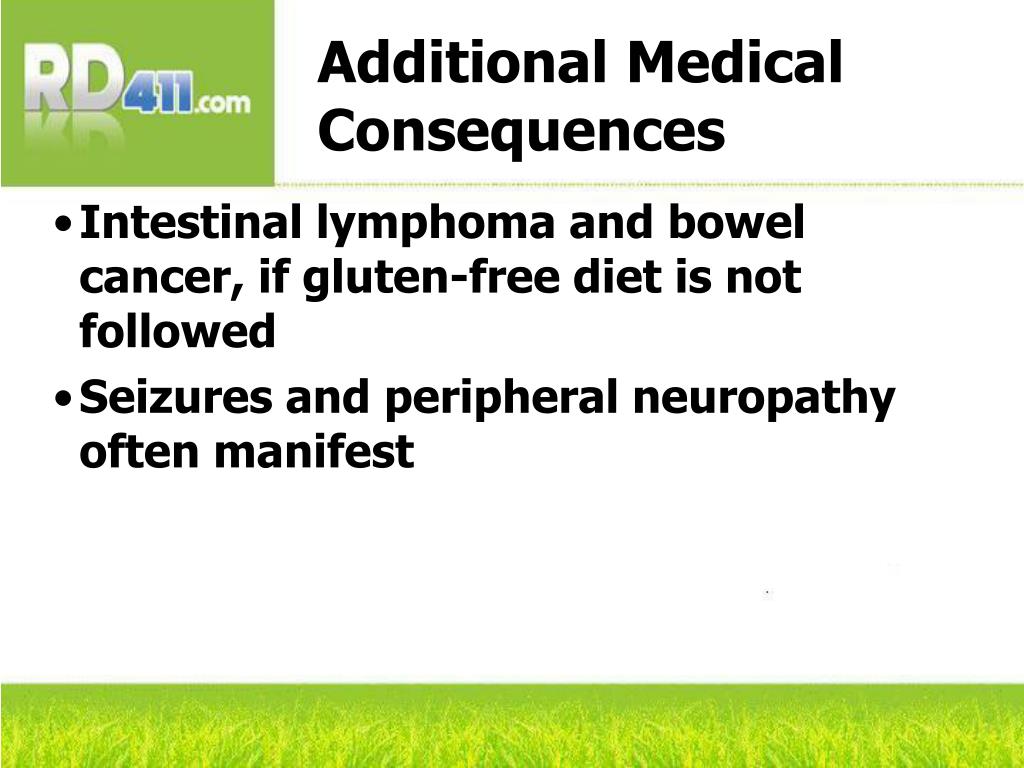 RD411.com

Additional Medical Consequences

• Intestinal lymphoma and bowel cancer, if gluten-free diet is not followed
• Seizures and peripheral neuropathy often manifest